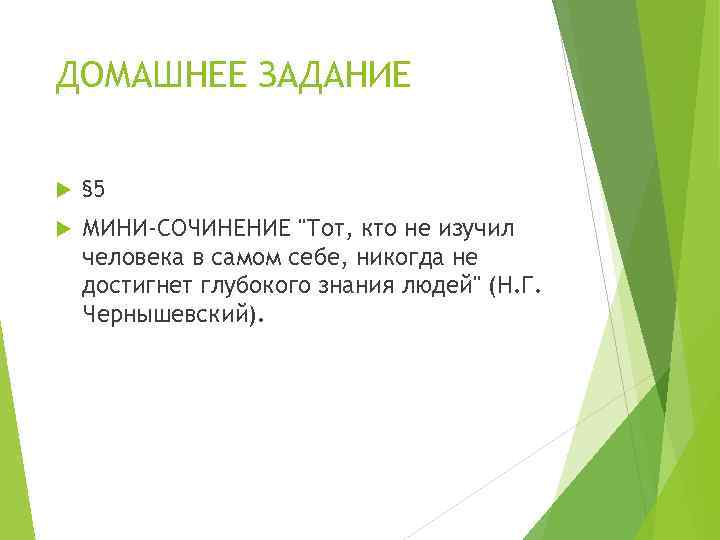 ДОМАШНЕЕ ЗАДАНИЕ

§5

МИНИ-СОЧИНЕНИЕ "Тот, кто не изучил человека в самом себе, никогда не достигнет глубокого знания людей" (Н.Г. Чернышевский).